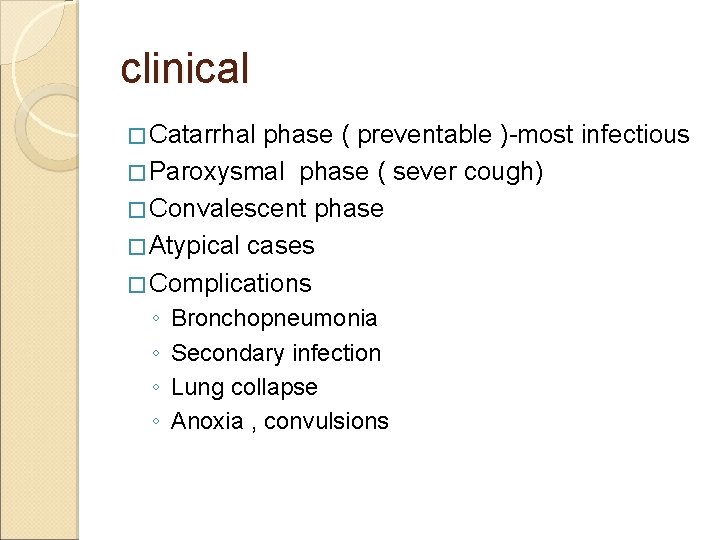 clinical

□ Catarrhal phase ( preventable )-most infectious
□ Paroxysmal phase ( sever cough)
□ Convalescent phase
□ Atypical cases
□ Complications
◦ Bronchopneumonia
◦ Secondary infection
◦ Lung collapse
◦ Anoxia , convulsions